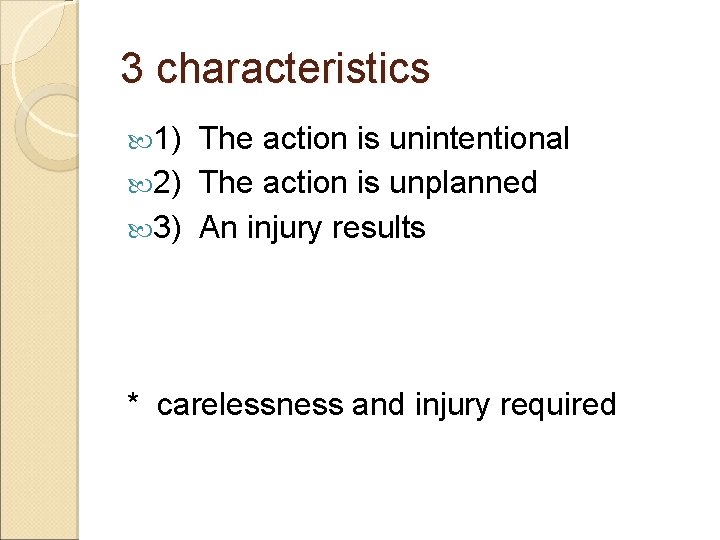 3 characteristics

1) The action is unintentional
2) The action is unplanned
3) An injury results

* carelessness and injury required